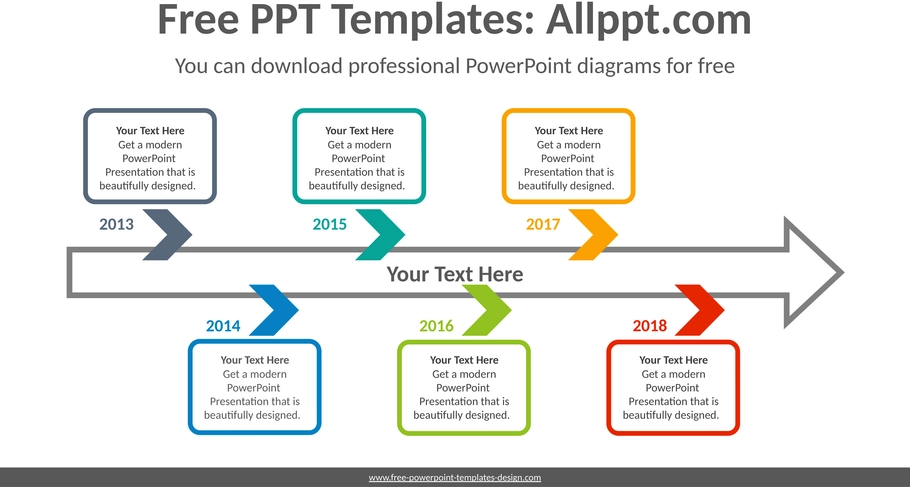 Free PPT Templates: Allppt.com

You can download professional PowerPoint diagrams for free

Your Text Here
Get a modern PowerPoint Presentation that is beautifully designed.

Your Text Here
Get a modern PowerPoint Presentation that is beautifully designed.

Your Text Here
Get a modern PowerPoint Presentation that is beautifully designed.

2013

2015

2017

Your Text Here

2014

2016

2018

Your Text Here
Get a modern PowerPoint Presentation that is beautifully designed.

Your Text Here
Get a modern PowerPoint Presentation that is beautifully designed.

Your Text Here
Get a modern PowerPoint Presentation that is beautifully designed.

www.free-powerpoint-templates-design.com